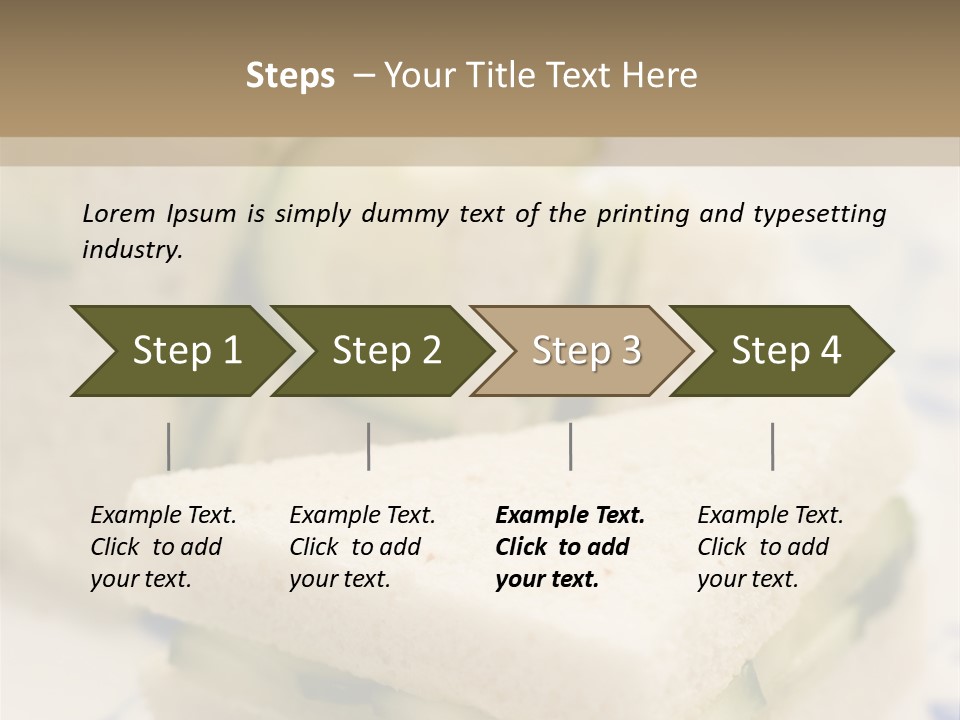 Steps – Your Title Text Here

Lorem Ipsum is simply dummy text of the printing and typesetting industry.

Step 1

Step 2

Step 3

Step 4

Example Text. Click to add your text.

Example Text. Click to add your text.

Example Text. Click to add your text.

Example Text. Click to add your text.